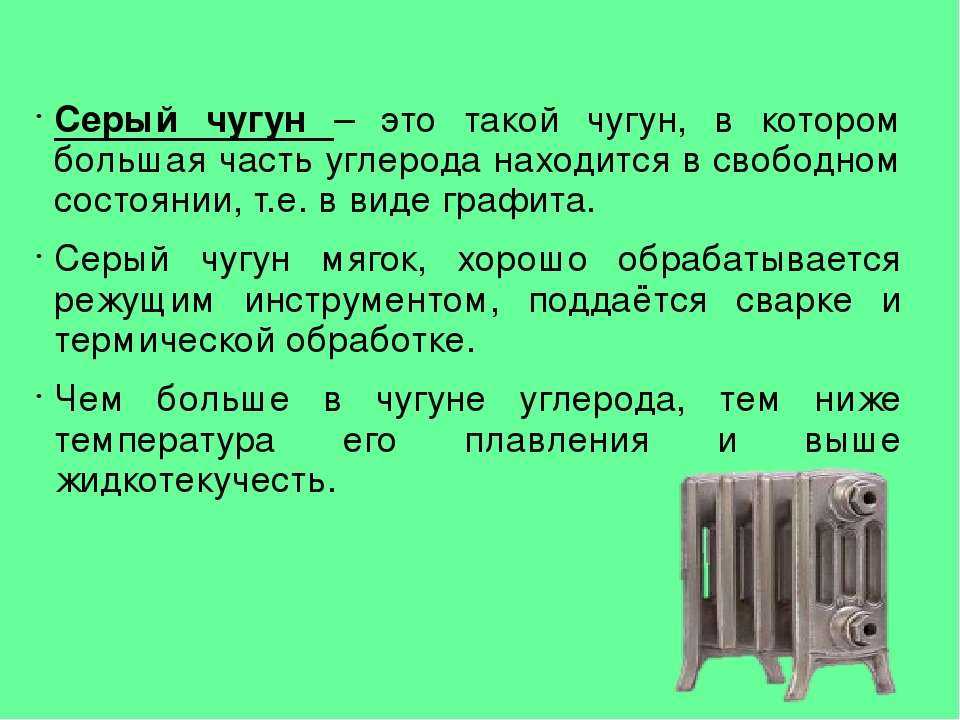 · Серый чугун – это такой чугун, в котором большая часть углерода находится в свободном состоянии, т.е. в виде графита.

· Серый чугун мягок, хорошо обрабатывается режущим инструментом, поддаётся сварке и термической обработке.

· Чем больше в чугуне углерода, тем ниже температура его плавления и выше жидкотекучесть.